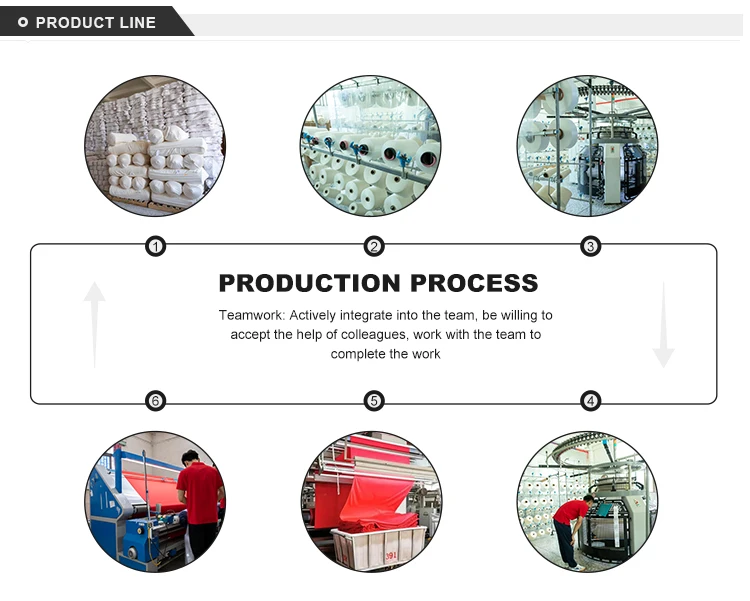 PRODUCT LINE

1

2

3

PRODUCTION PROCESS

Teamwork: Actively integrate into the team, be willing to accept the help of colleagues, work with the team to complete the work

6

5

4

391